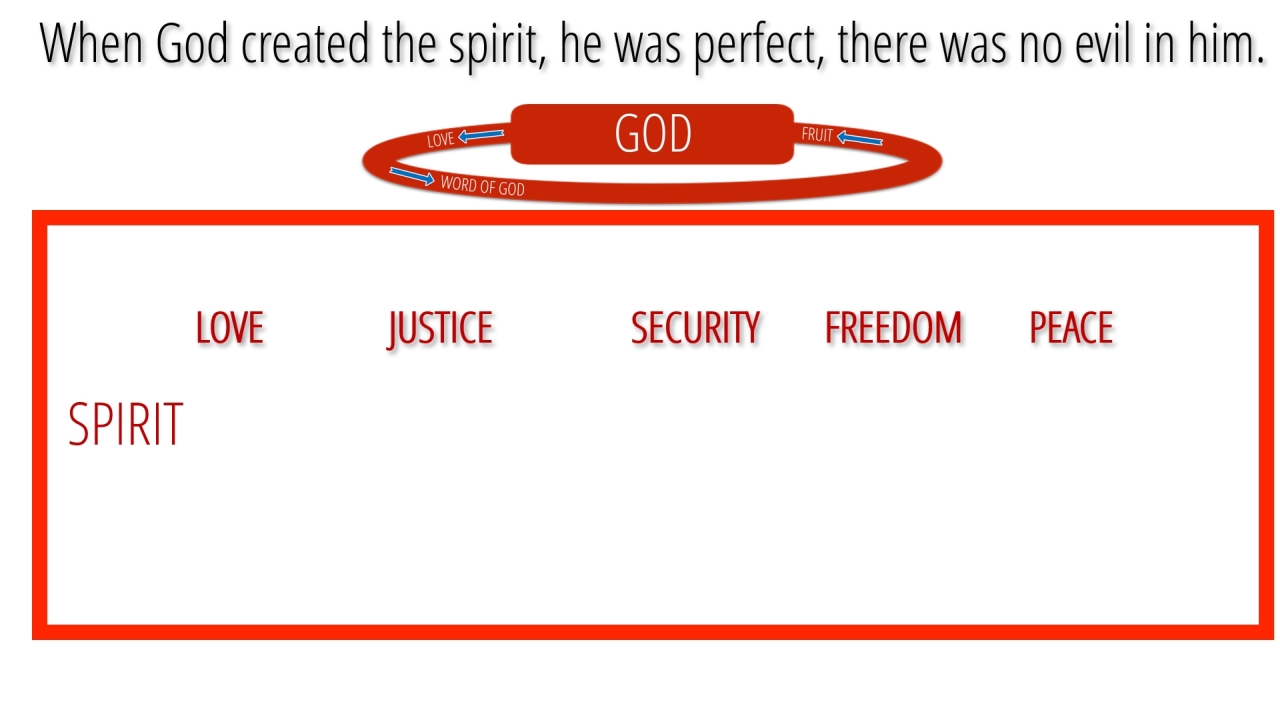 When God created the spirit, he was perfect, there was no evil in him.

LOVE
GOD
FRUIT
WORD OF GOD

LOVE JUSTICE SECURITY FREEDOM PEACE

SPIRIT